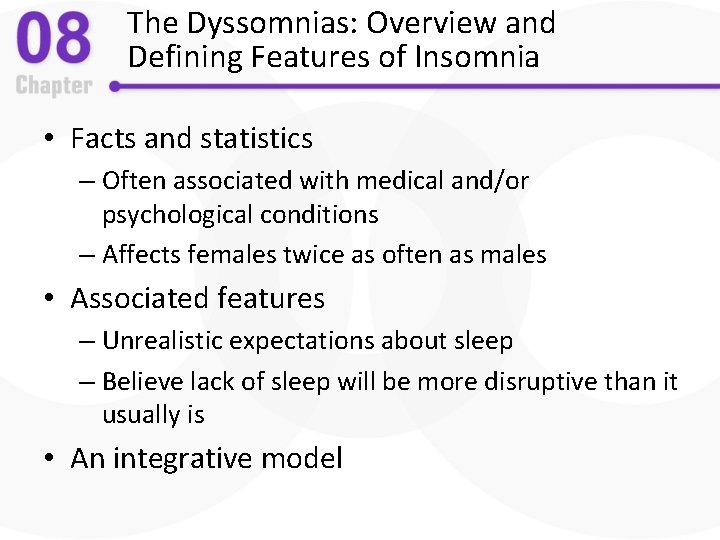 08
Chapter

The Dyssomnias: Overview and Defining Features of Insomnia

• Facts and statistics
– Often associated with medical and/or psychological conditions
– Affects females twice as often as males
• Associated features
– Unrealistic expectations about sleep
– Believe lack of sleep will be more disruptive than it usually is
• An integrative model